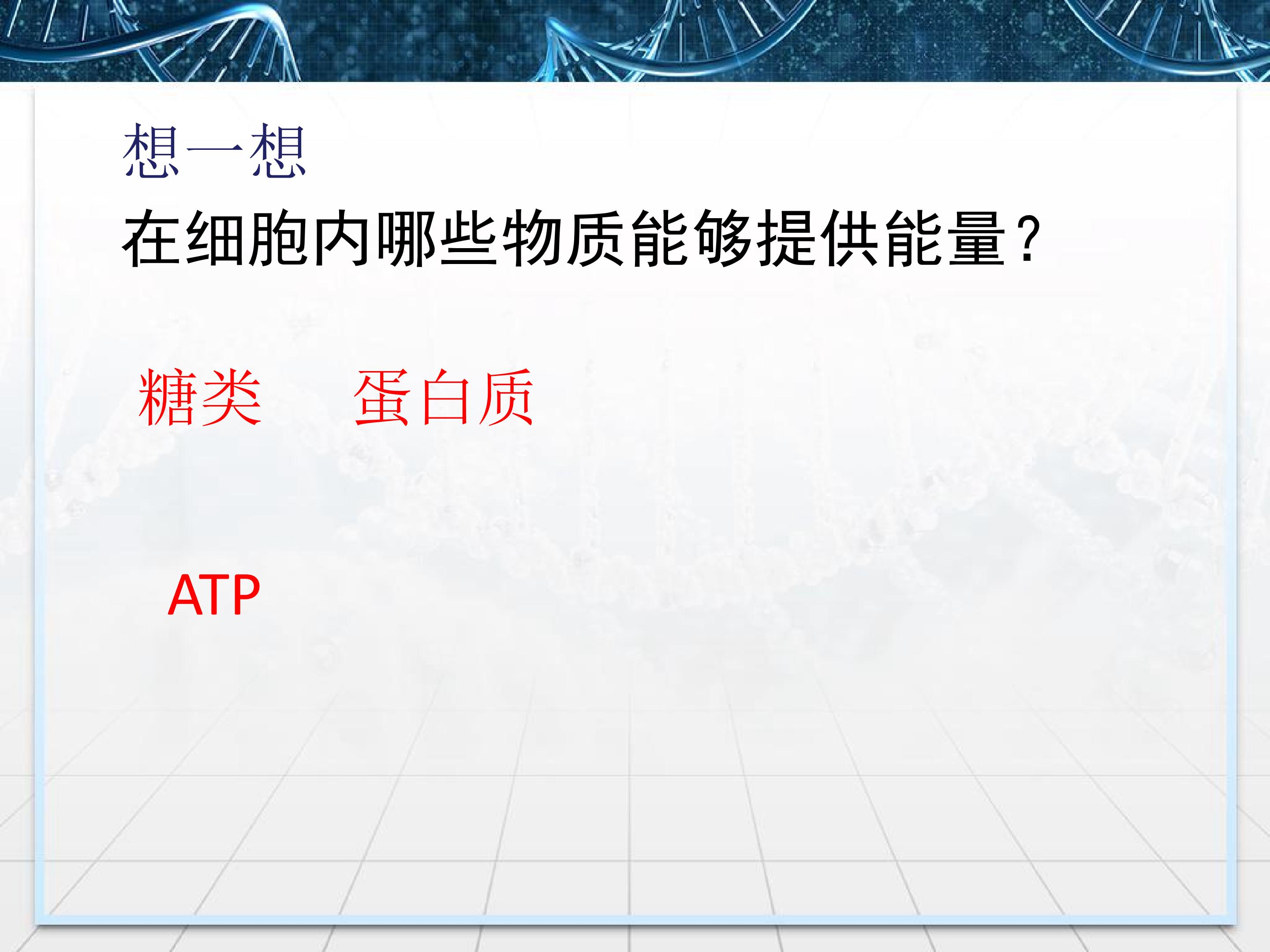 想一想

在细胞内哪些物质能够提供能量？

糖类 蛋白质

ATP